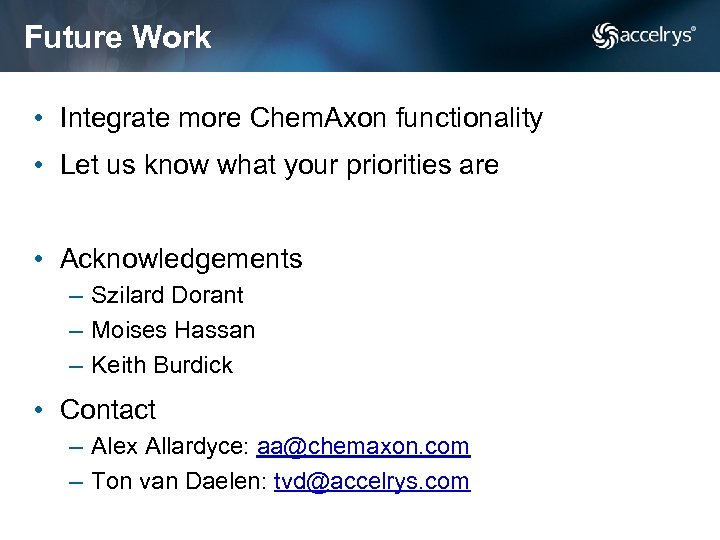 Future Work

accelrys®

• Integrate more ChemAxon functionality
• Let us know what your priorities are

• Acknowledgements
– Szilard Dorant
– Moises Hassan
– Keith Burdick

• Contact
– Alex Allardyce: aa@chemaxon.com
– Ton van Daelen: tvd@accelrys.com